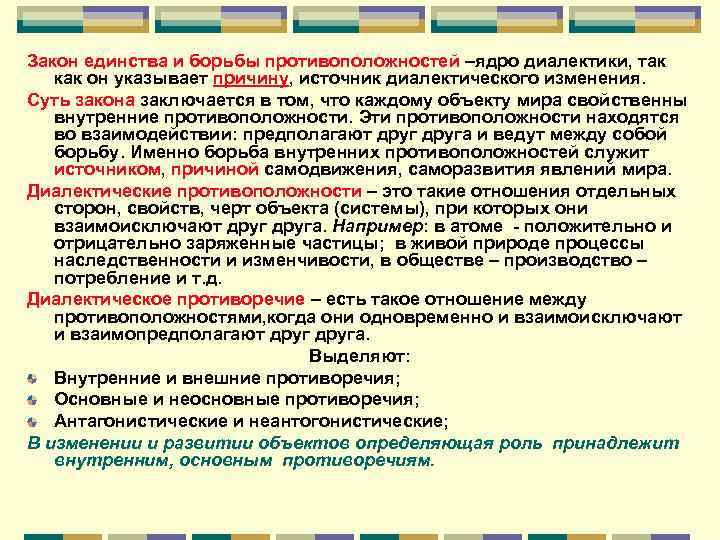 Закон единства и борьбы противоположностей –ядро диалектики, так как он указывает причину, источник диалектического изменения.

Суть закона заключается в том, что каждому объекту мира свойственны внутренние противоположности. Эти противоположности находятся во взаимодействии: предполагают друг друга и ведут между собой борьбу. Именно борьба внутренних противоположностей служит источником, причиной самодвижения, саморазвития явлений мира.

Диалектические противоположности – это такие отношения отдельных сторон, свойств, черт объекта (системы), при которых они взаимоисключают друг друга. Например: в атоме - положительно и отрицательно заряженные частицы; в живой природе процессы наследственности и изменчивости, в обществе – производство – потребление и т.д.

Диалектическое противоречие – есть такое отношение между противоположностями,когда они одновременно и взаимоисключают и взаимопредполагают друг друга.

Выделяют:

Внутренние и внешние противоречия;

Основные и неосновные противоречия;

Антагонистические и неантогонистические;

В изменении и развитии объектов определяющая роль принадлежит внутренним, основным противоречиям.